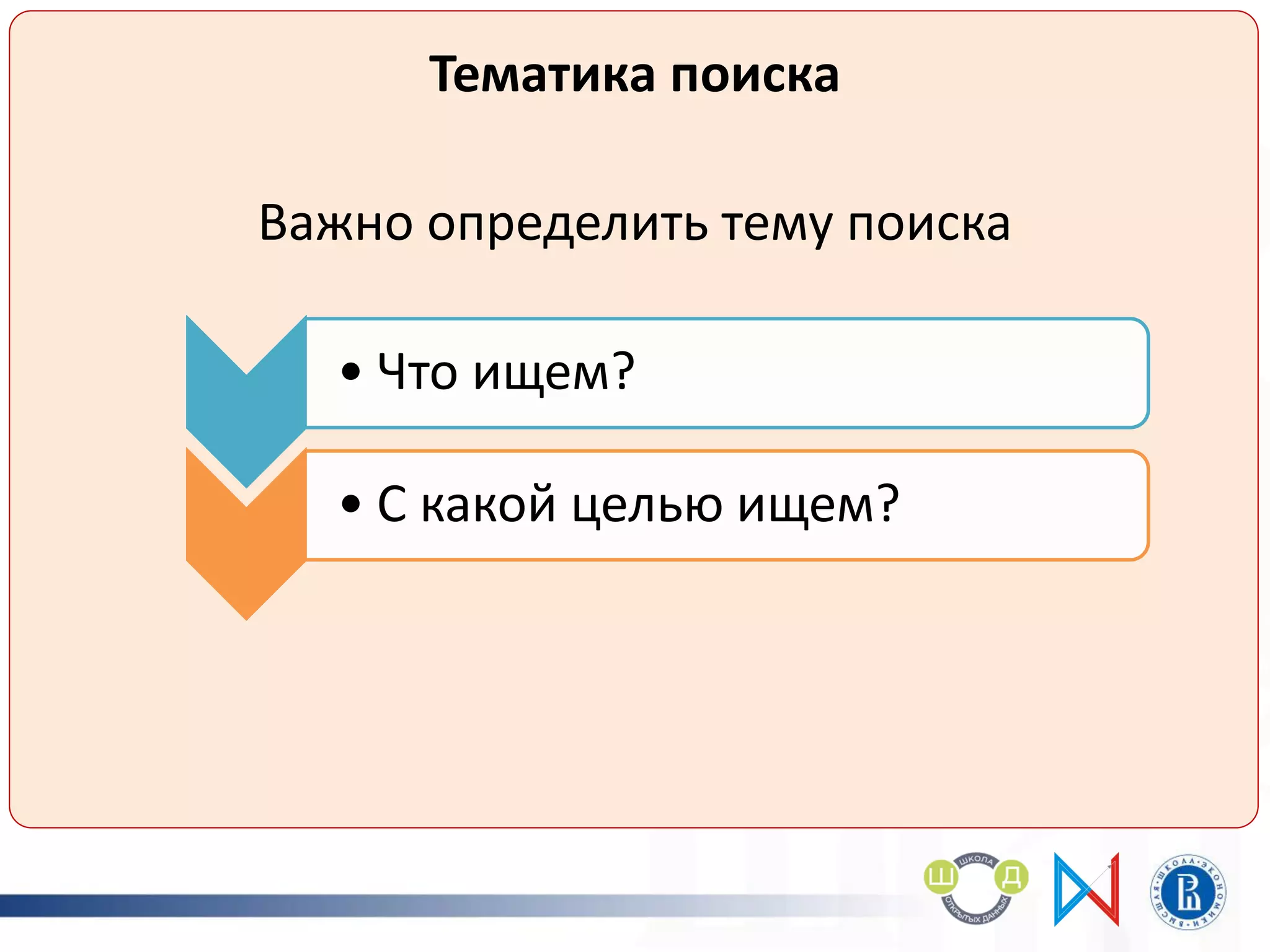 Тематика поиска

Важно определить тему поиска

• Что ищем?

• С какой целью ищем?

Ш ШКОЛА Д ОТКРЫТЫХ ДАННЫХ

ВЫСШАЯ ШКОЛА ЭКОНОМИКИ